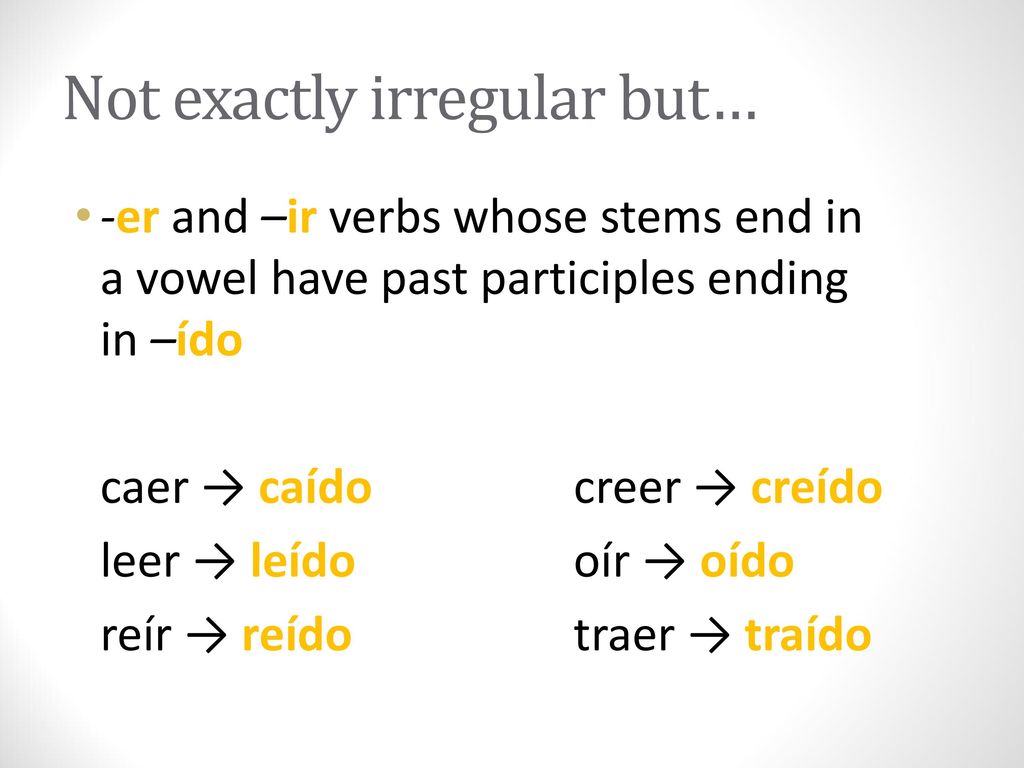 Not exactly irregular but…

• -er and –ir verbs whose stems end in a vowel have past participles ending in –ído

caer → caído

leer → leído

reír → reído

creer → creído

oír → oído

traer → traído